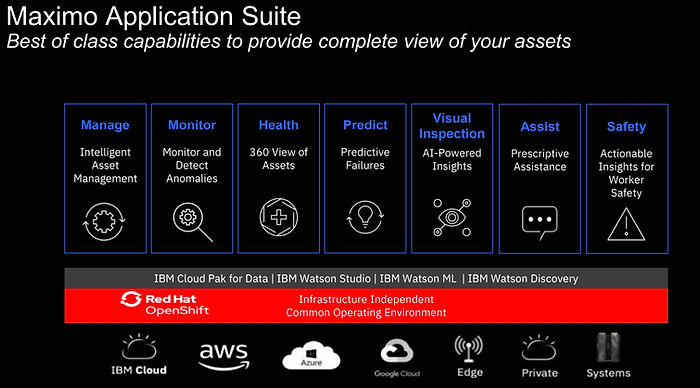 Maximo Application Suite
Best of class capabilities to provide complete view of your assets

Manage
Intelligent Asset Management

Monitor
Monitor and Detect Anomalies

Health
360 View of Assets

Predict
Predictive Failures

Visual Inspection
AI-Powered Insights

Assist
Prescriptive Assistance

Safety
Actionable Insights for Worker Safety

IBM Cloud Pak for Data | IBM Watson Studio | IBM Watson ML | IBM Watson Discovery

Red Hat OpenShift
Infrastructure Independent
Common Operating Environment

IBM Cloud
aws
Azure
Google Cloud
Edge
Private
Systems